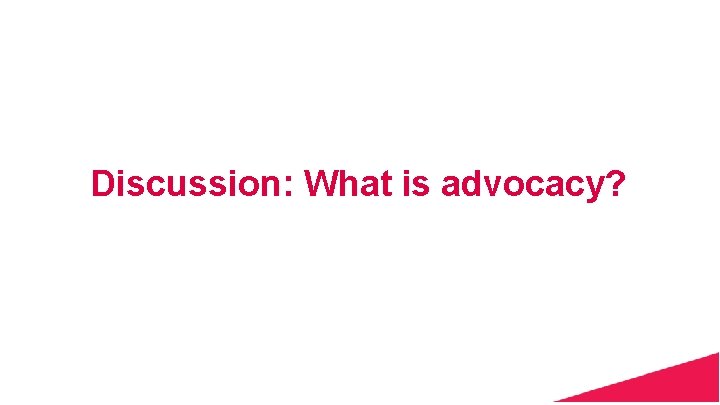 Discussion: What is advocacy?